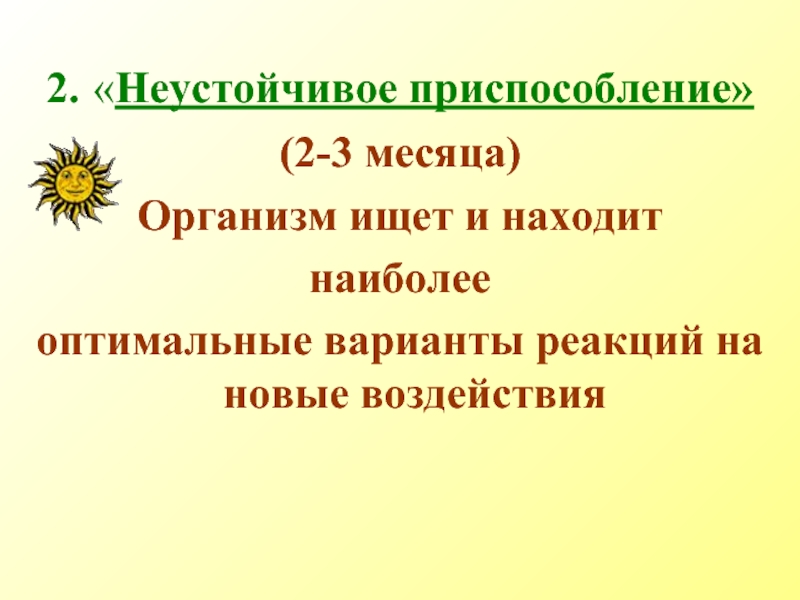 2. «Неустойчивое приспособление»

(2-3 месяца)

Организм ищет и находит наиболее оптимальные варианты реакций на новые воздействия